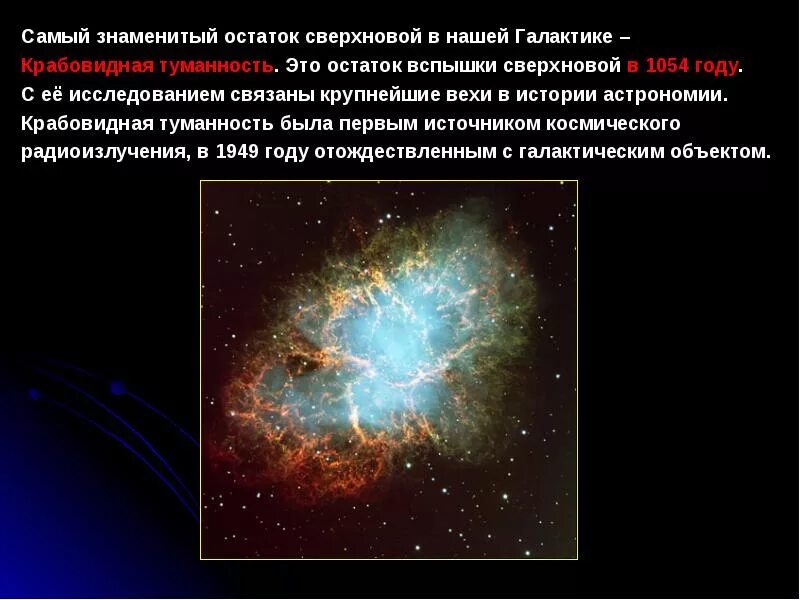 Самый знаменитый остаток сверхновой в нашей Галактике – Крабовидная туманность. Это остаток вспышки сверхновой в 1054 году. С её исследованием связаны крупнейшие вехи в истории астрономии. Крабовидная туманность была первым источником космического радиоизлучения, в 1949 году отождествленным с галактическим объектом.